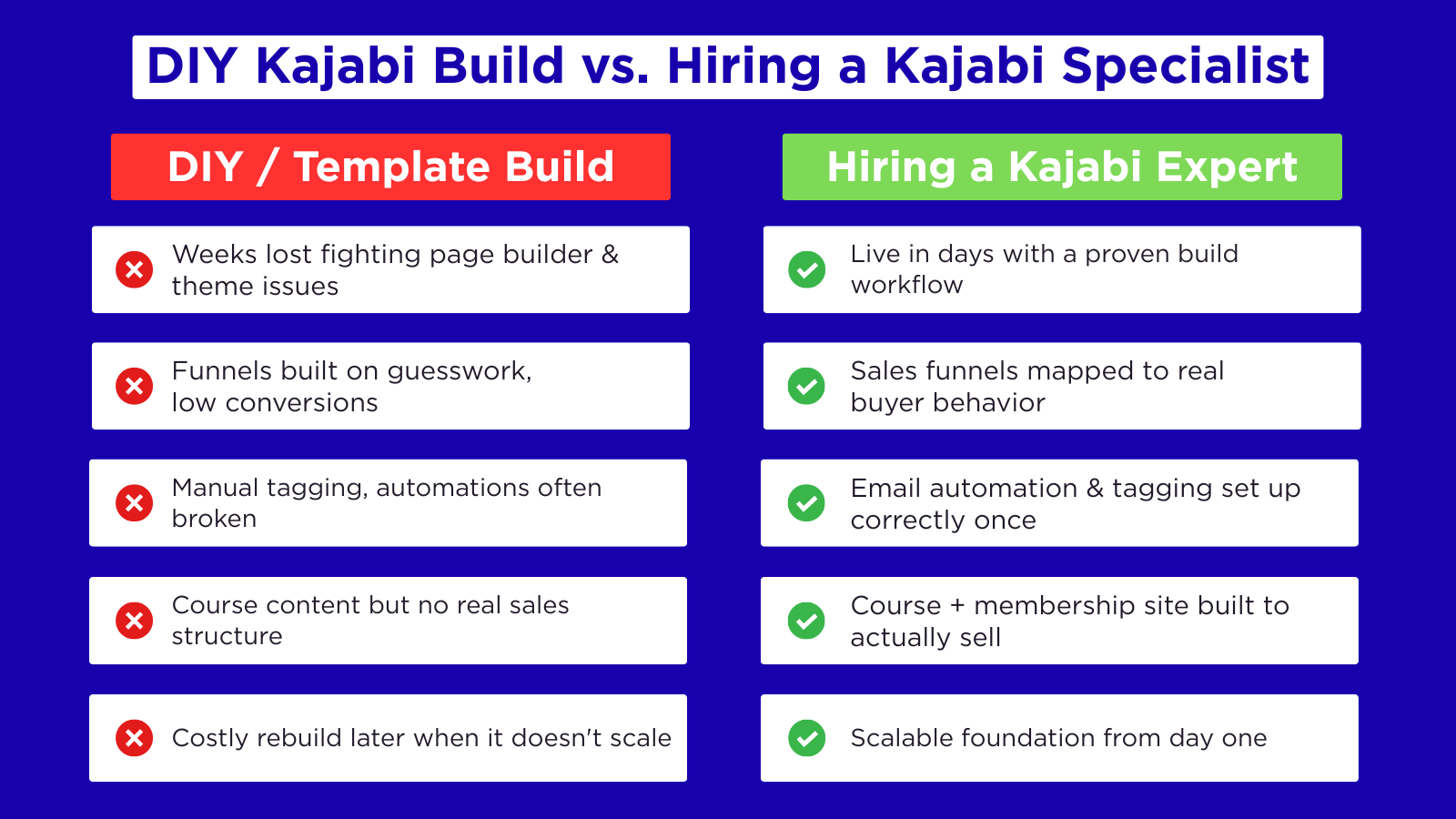 DIY Kajabi Build vs. Hiring a Kajabi Specialist

DIY / Template Build

Weeks lost fighting page builder & theme issues

Funnels built on guesswork, low conversions

Manual tagging, automations often broken

Course content but no real sales structure

Costly rebuild later when it doesn't scale

Hiring a Kajabi Expert

Live in days with a proven build workflow

Sales funnels mapped to real buyer behavior

Email automation & tagging set up correctly once

Course + membership site built to actually sell

Scalable foundation from day one